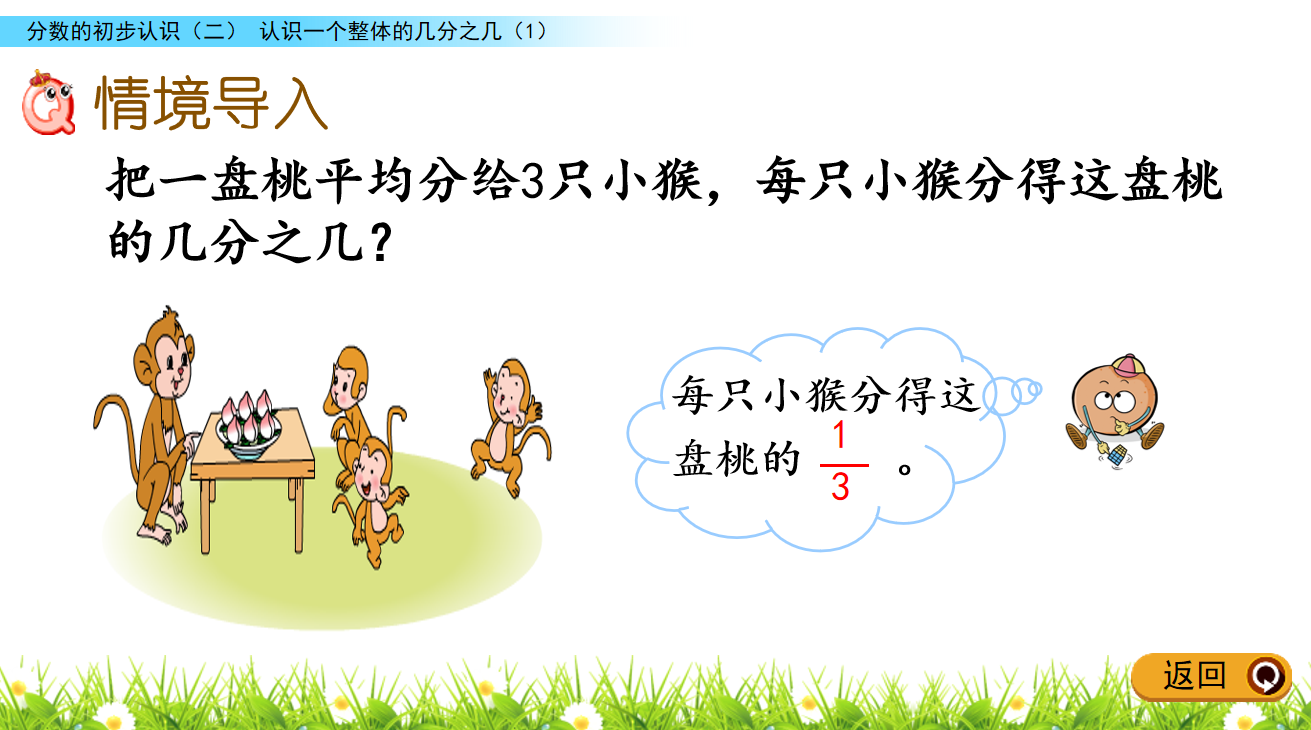 分数的初步认识（二） 认识一个整体的几分之几（1）

情境导入

把一盘桃平均分给3只小猴，每只小猴分得这盘桃的几分之几？

每只小猴分得这盘桃的 $\frac{1}{3}$ 。

返回